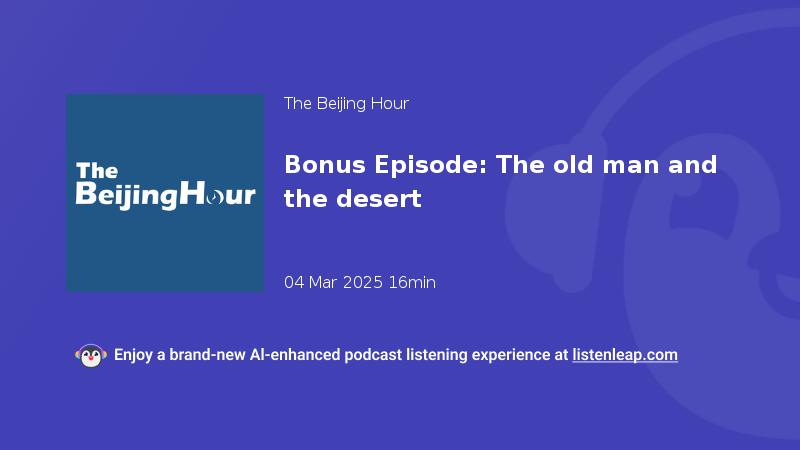 The BeijingHour

The Beijing Hour

Bonus Episode: The old man and the desert

04 Mar 2025 16min

Enjoy a brand-new AI-enhanced podcast listening experience at listenleap.com